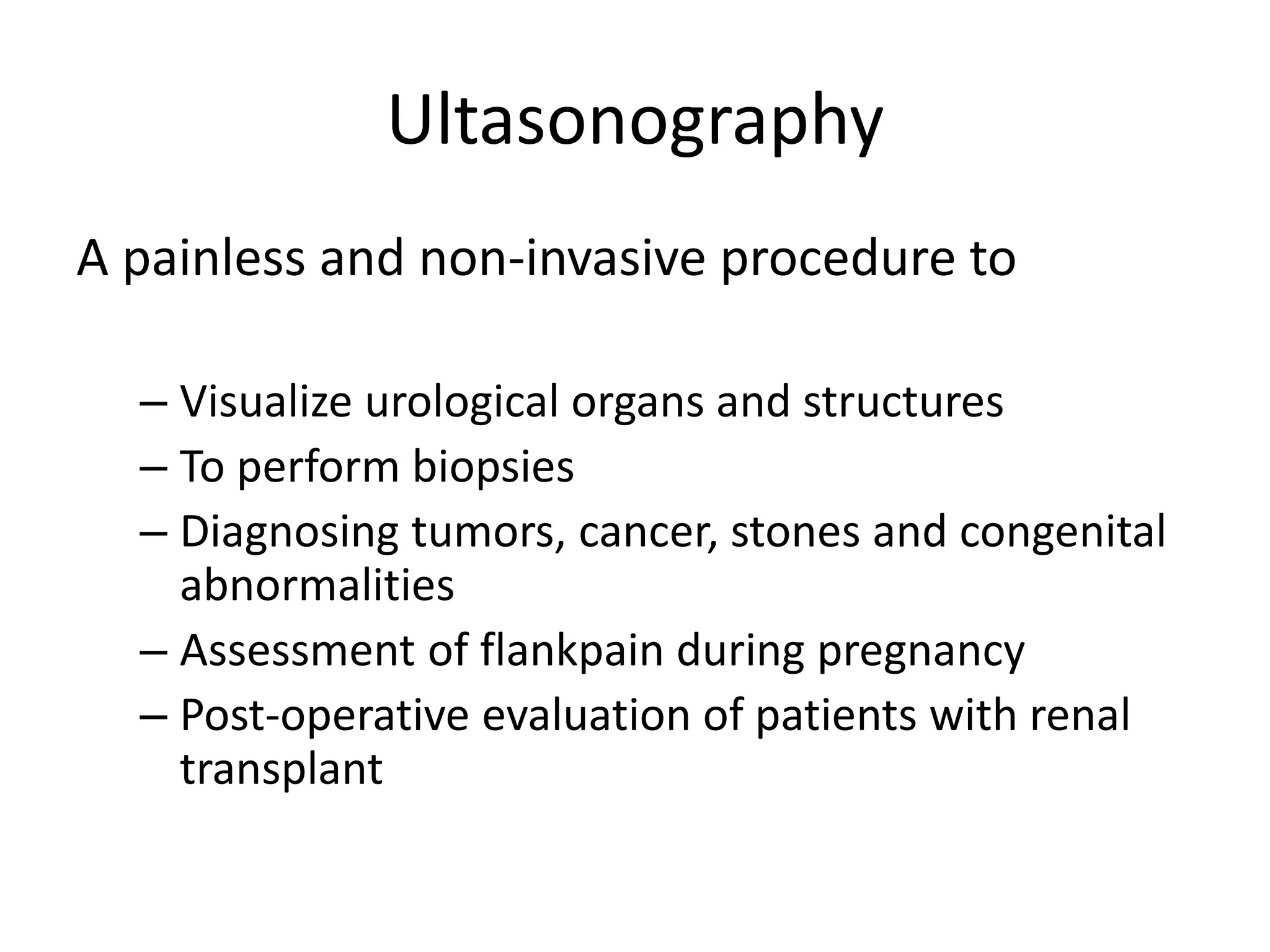 Ultasonography

A painless and non-invasive procedure to

– Visualize urological organs and structures
– To perform biopsies
– Diagnosing tumors, cancer, stones and congenital abnormalities
– Assessment of flankpain during pregnancy
– Post-operative evaluation of patients with renal transplant